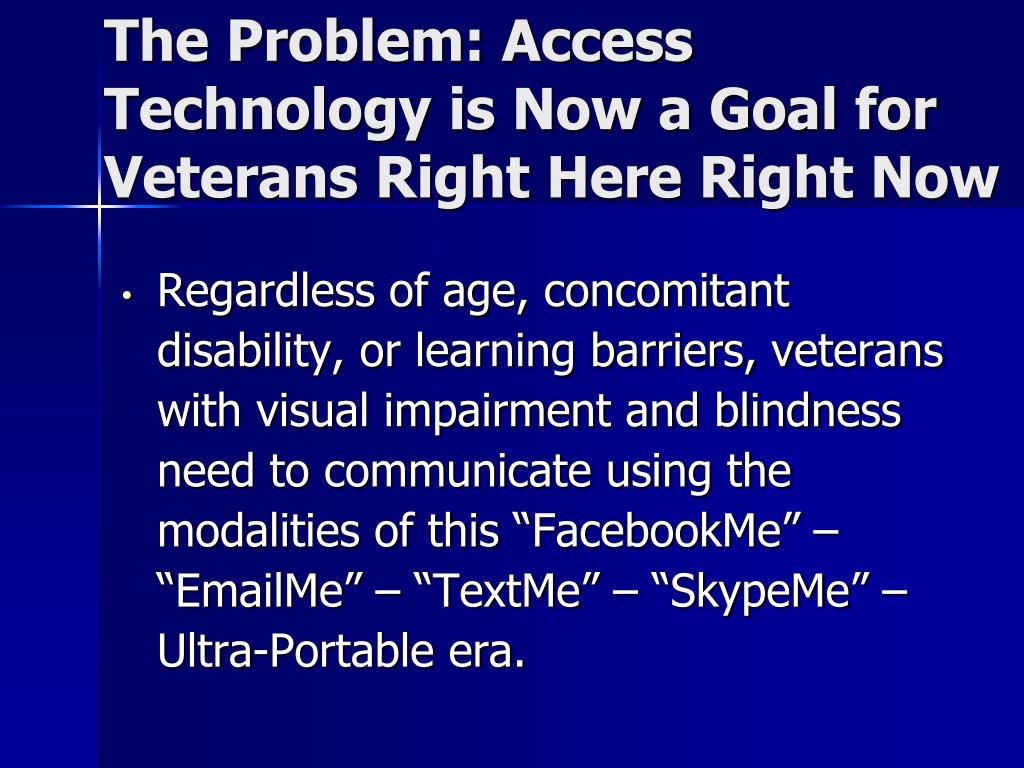 The Problem: Access Technology is Now a Goal for Veterans Right Here Right Now

• Regardless of age, concomitant disability, or learning barriers, veterans with visual impairment and blindness need to communicate using the modalities of this “FacebookMe” – “EmailMe” – “TextMe” – “SkypeMe” – Ultra-Portable era.